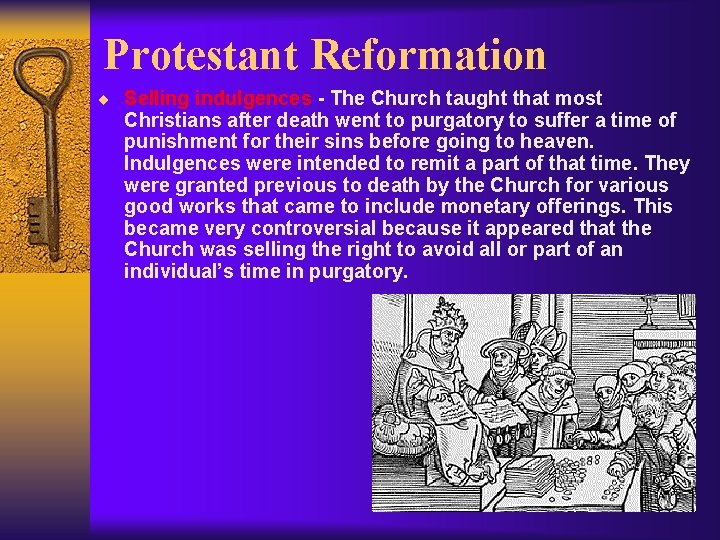 Protestant Reformation

Selling indulgences - The Church taught that most Christians after death went to purgatory to suffer a time of punishment for their sins before going to heaven. Indulgences were intended to remit a part of that time. They were granted previous to death by the Church for various good works that came to include monetary offerings. This became very controversial because it appeared that the Church was selling the right to avoid all or part of an individual's time in purgatory.